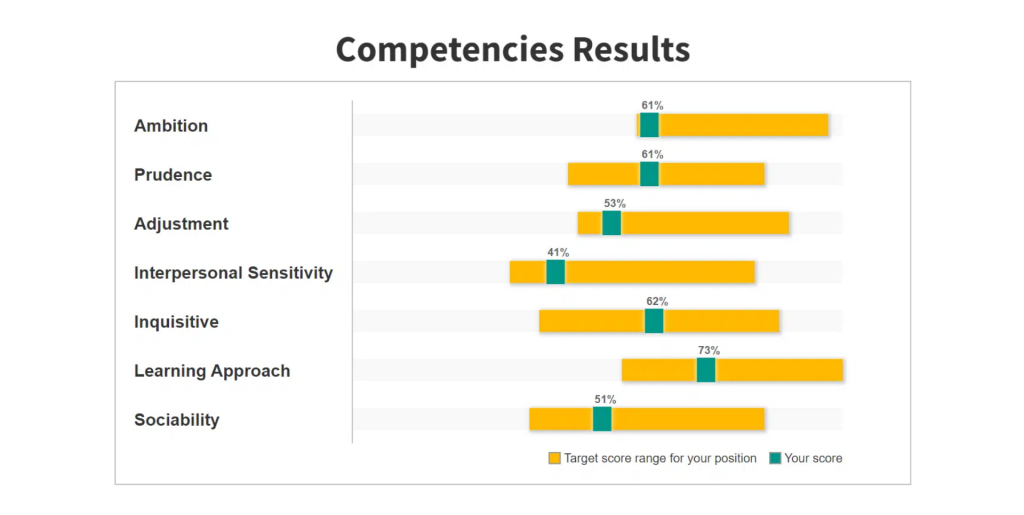 Competencies Results

Ambition
61%

Prudence
61%

Adjustment
53%

Interpersonal Sensitivity
41%

Inquisitive
62%

Learning Approach
73%

Sociability
51%

Target score range for your position
Your score